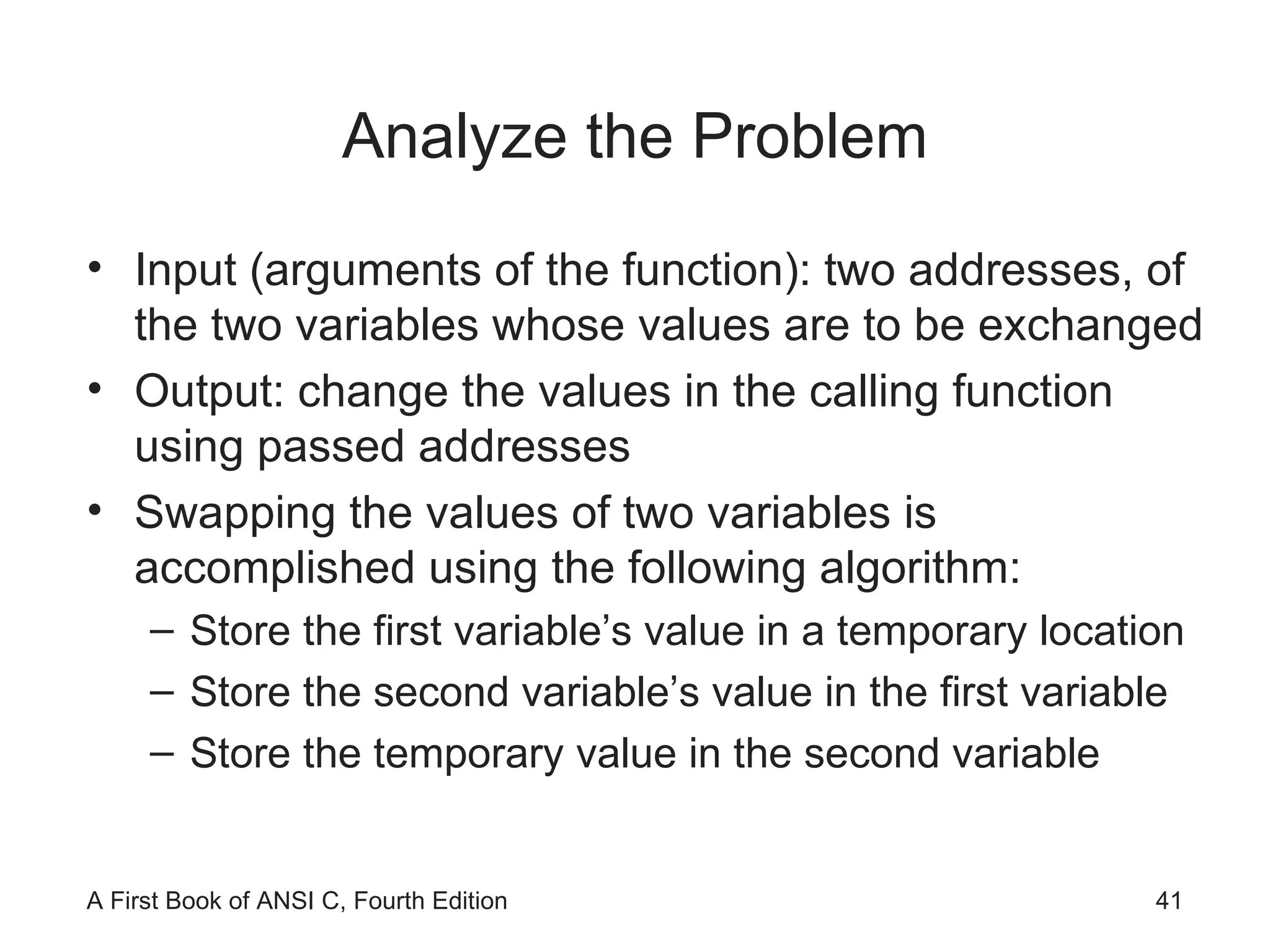 Analyze the Problem

• Input (arguments of the function): two addresses, of the two variables whose values are to be exchanged
• Output: change the values in the calling function using passed addresses
• Swapping the values of two variables is accomplished using the following algorithm:
– Store the first variable’s value in a temporary location
– Store the second variable’s value in the first variable
– Store the temporary value in the second variable

A First Book of ANSI C, Fourth Edition

41